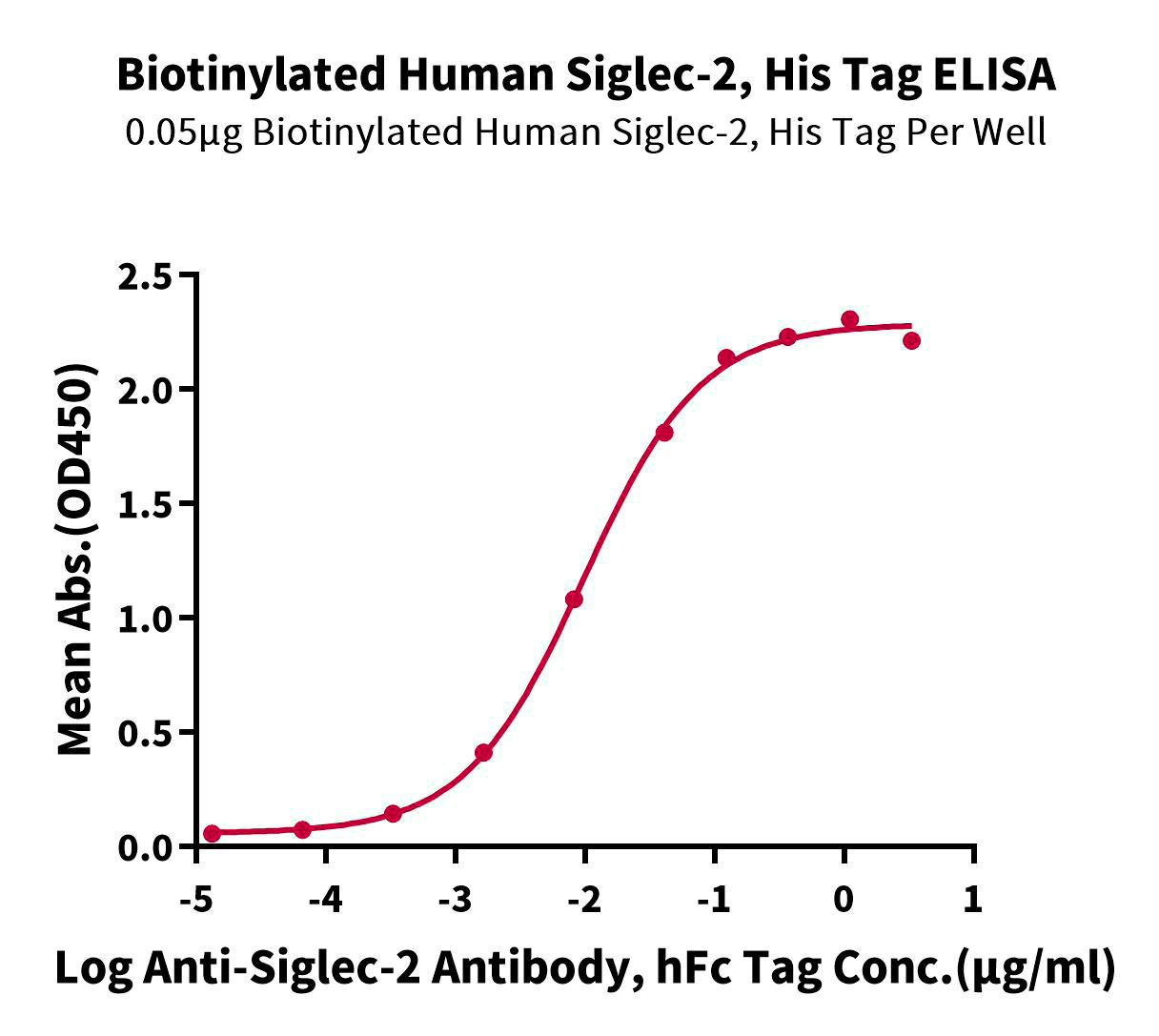 Biotinylated Human Siglec-2, His Tag ELISA
0.05μg Biotinylated Human Siglec-2, His Tag Per Well

Mean Abs.(OD450)

2.5
2.0
1.5
1.0
0.5
0.0

-5
-4
-3
-2
-1
0
1

Log Anti-Siglec-2 Antibody, hFc Tag Conc.(μg/ml)